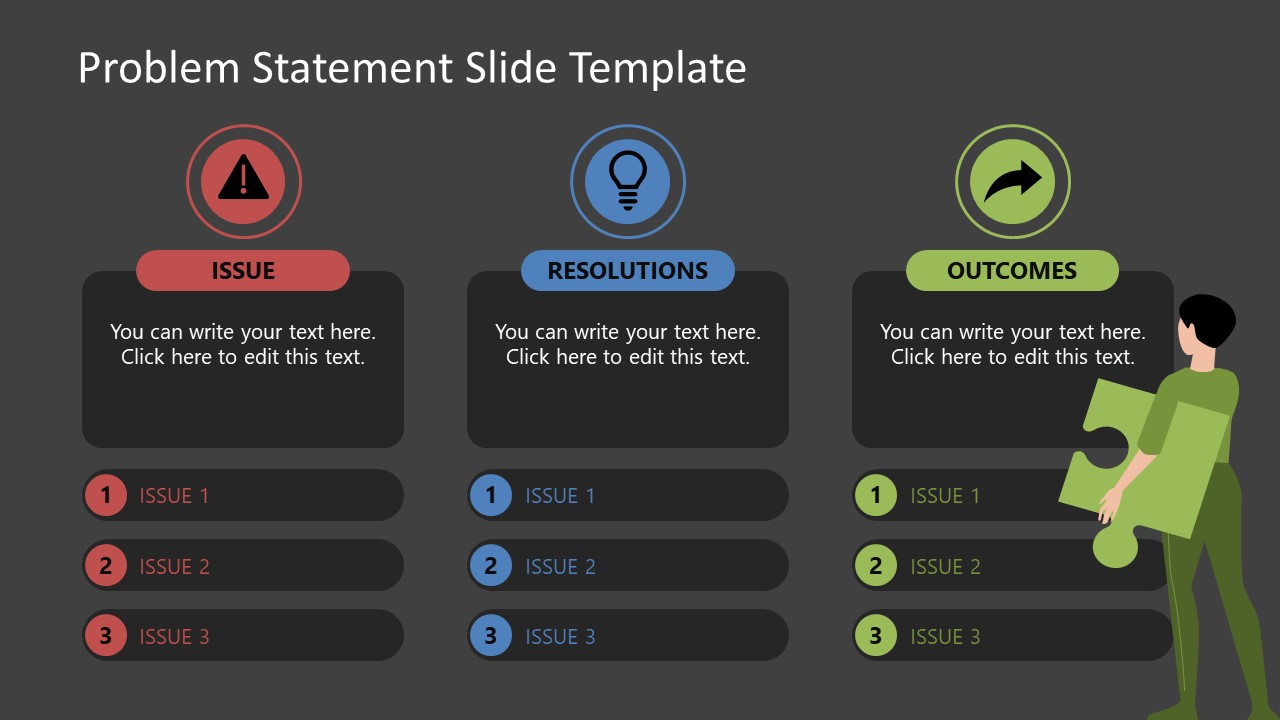 Problem Statement Slide Template

ISSUE

You can write your text here. Click here to edit this text.

1 ISSUE 1

2 ISSUE 2

3 ISSUE 3

RESOLUTIONS

You can write your text here. Click here to edit this text.

1 ISSUE 1

2 ISSUE 2

3 ISSUE 3

OUTCOMES

You can write your text here. Click here to edit this text.

1 ISSUE 1

2 ISSUE 2

3 ISSUE 3